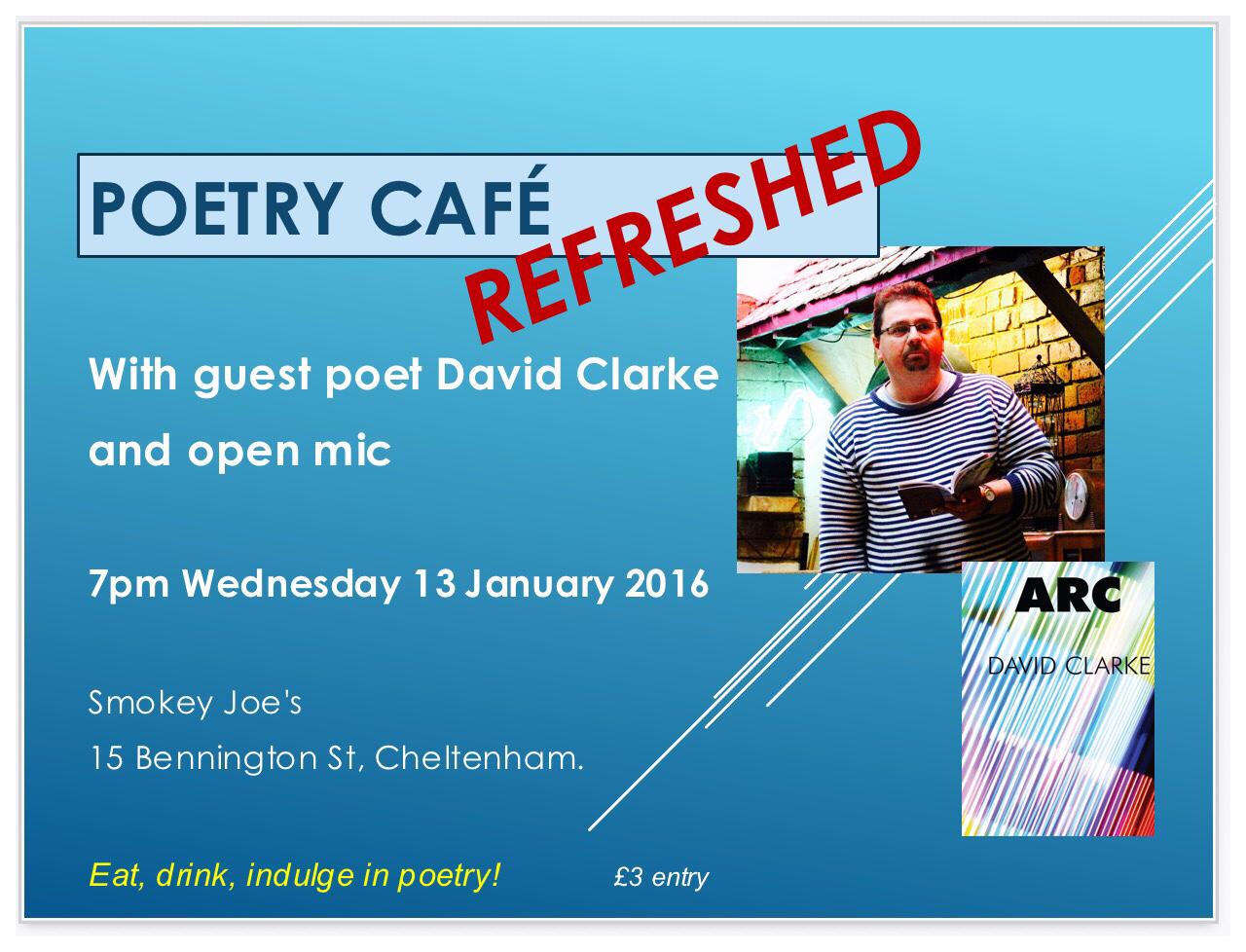 POETRY CAFÉ

REFRESHED

With guest poet David Clarke

and open mic

7pm Wednesday 13 January 2016

Smokey Joe's

15 Bennington St, Cheltenham.

Eat, drink, indulge in poetry!

£3 entry

ARC

DAVID CLARKE